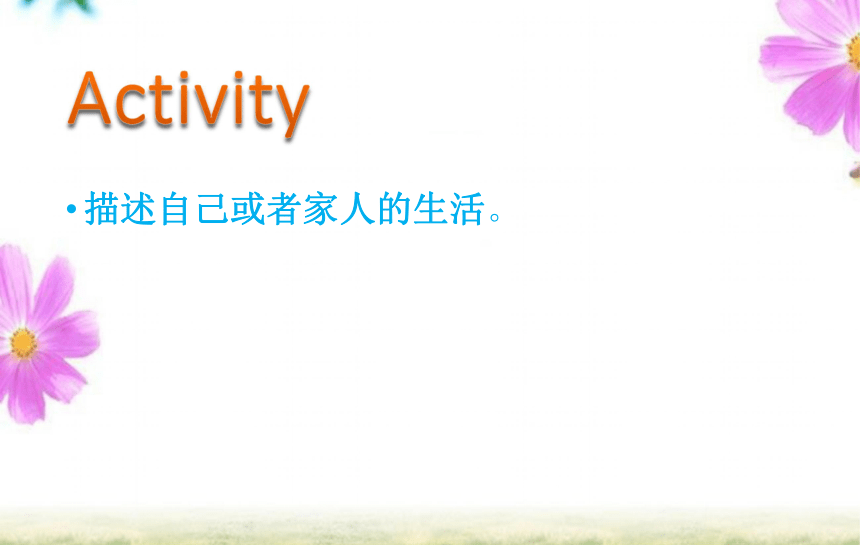 Activity

• 描述自己或者家人的生活。